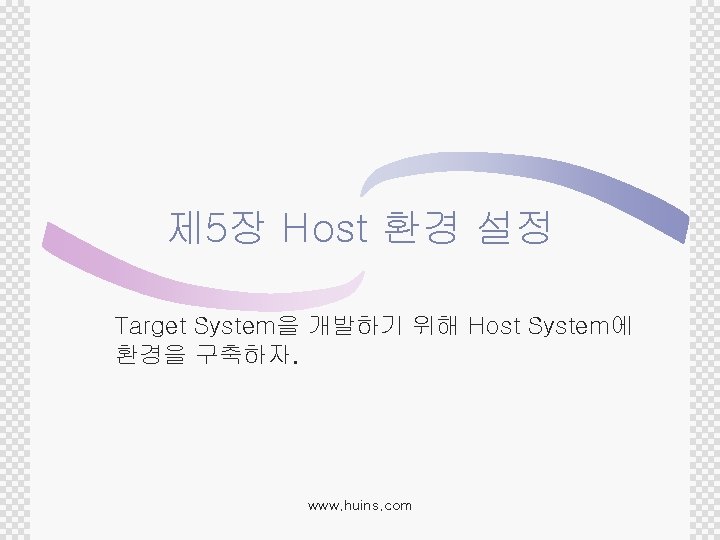 제5장 Host 환경 설정

Target System을 개발하기 위해 Host System에 환경을 구축하자.

www.huins.com